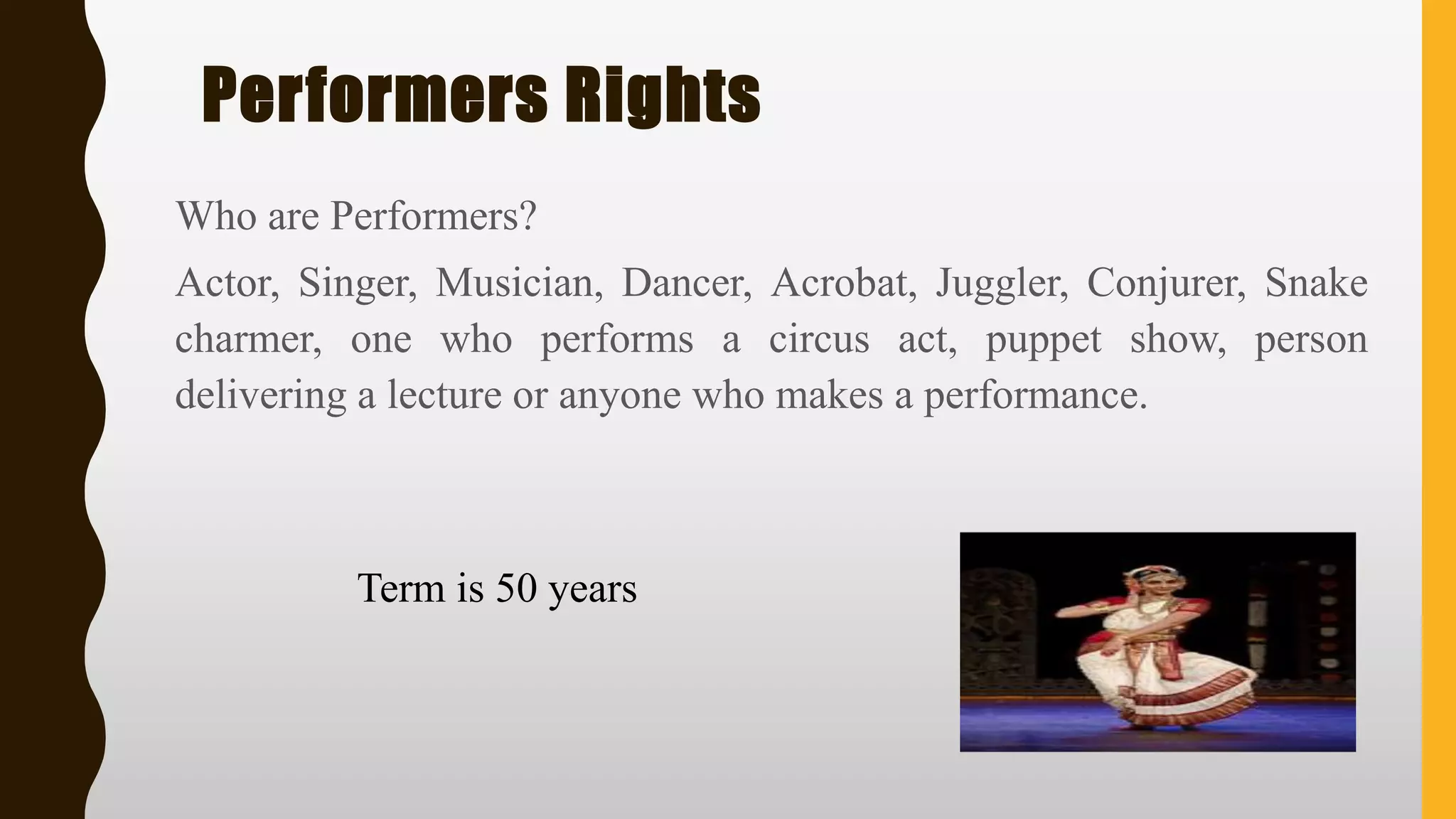 Performers Rights

Who are Performers?

Actor, Singer, Musician, Dancer, Acrobat, Juggler, Conjurer, Snake charmer, one who performs a circus act, puppet show, person delivering a lecture or anyone who makes a performance.

Term is 50 years